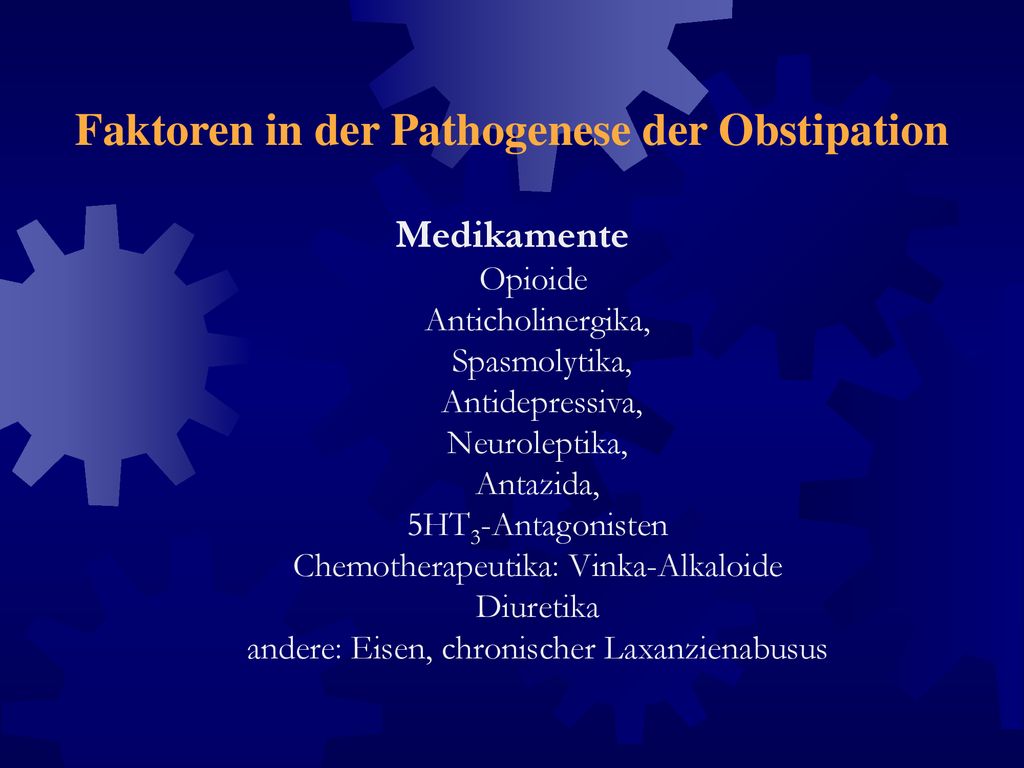 Faktoren in der Pathogenese der Obstipation

Medikamente

Opioide
Anticholinergika,
Spasmolytika,
Antidepressiva,
Neuroleptika,
Antazida,
$5HT_3$-Antagonisten
Chemotherapeutika: Vinka-Alkaloide
Diuretika
andere: Eisen, chronischer Laxanzienabusus